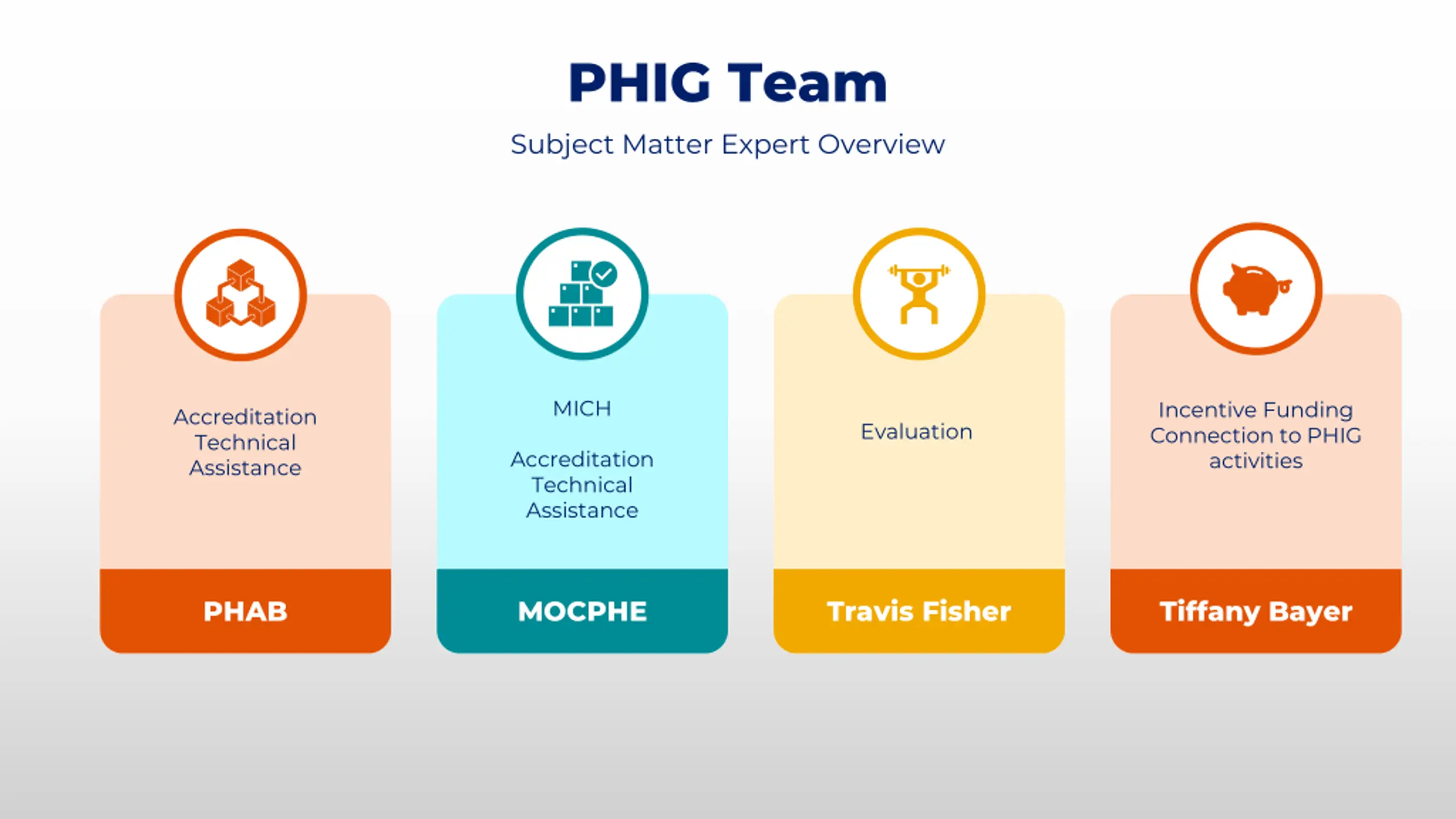 PHIG Team

Subject Matter Expert Overview

Accreditation Technical Assistance

PHAB

MICH

Accreditation Technical Assistance

MOCPHE

Evaluation

Travis Fisher

Incentive Funding Connection to PHIG activities

Tiffany Bayer